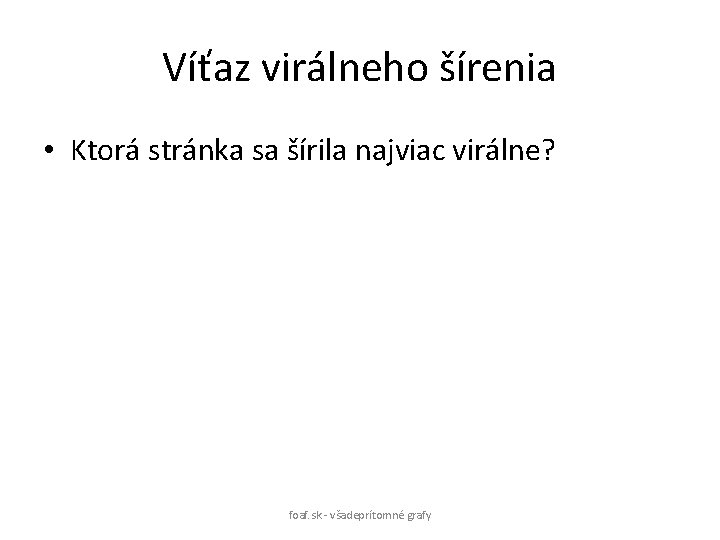 Víťaz virálneho šírenia

• Ktorá stránka sa šírila najviac virálne?

foaf.sk - všadeprítomné grafy